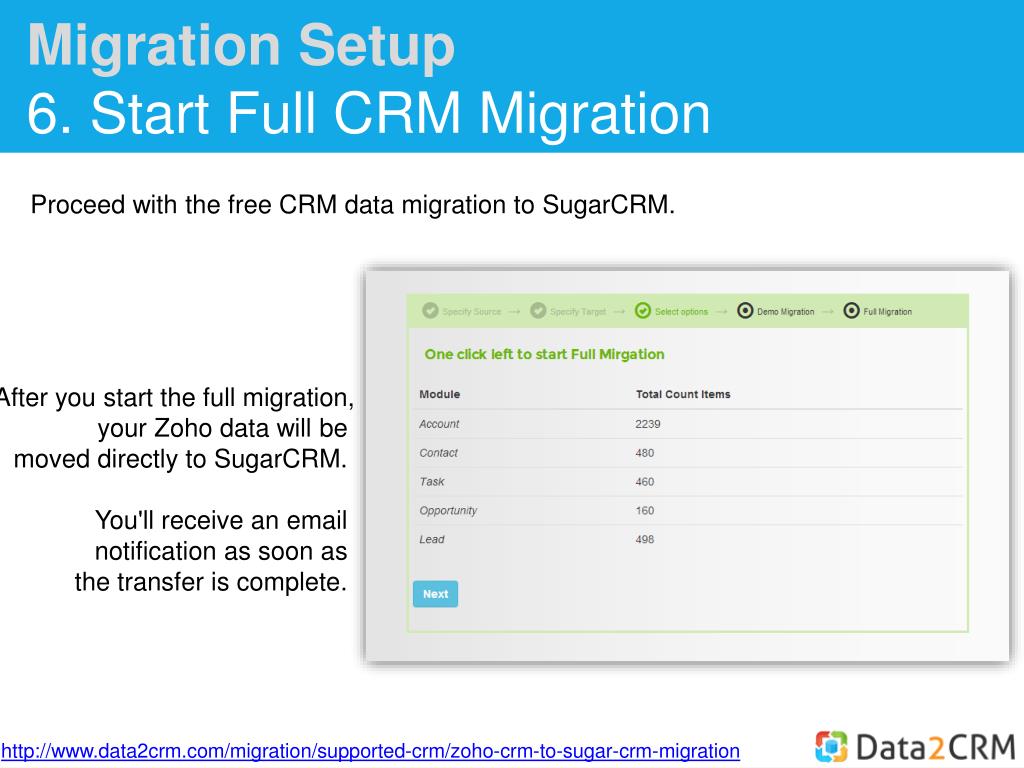 Migration Setup
6. Start Full CRM Migration

Proceed with the free CRM data migration to SugarCRM.

After you start the full migration, your Zoho data will be moved directly to SugarCRM.

You'll receive an email notification as soon as the transfer is complete.

Specify Source → Specify Target → Select options → Demo Migration → Full Migration

One click left to start Full Mirgation

| Module | Total Count Items |
|---|---|
| Account | 2239 |
| Contact | 480 |
| Task | 460 |
| Opportunity | 160 |
| Lead | 498 |

Next

http://www.data2crm.com/migration/supported-crm/zoho-crm-to-sugar-crm-migration

Data2CRM